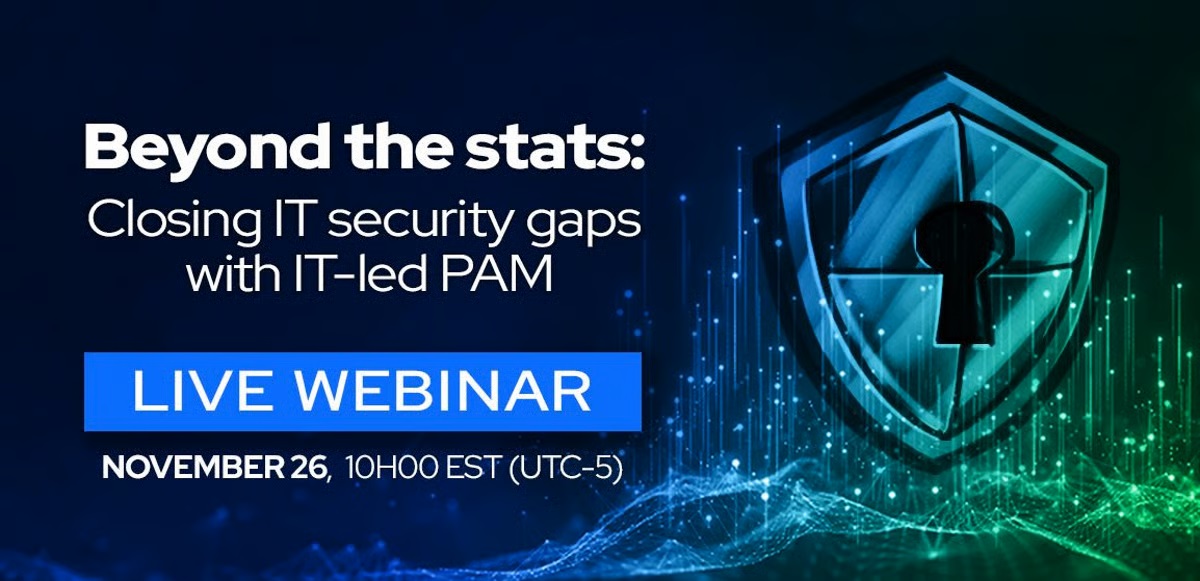 Beyond the stats:
Closing IT security gaps with IT-led PAM

LIVE WEBINAR

NOVEMBER 26, 10H00 EST (UTC-5)